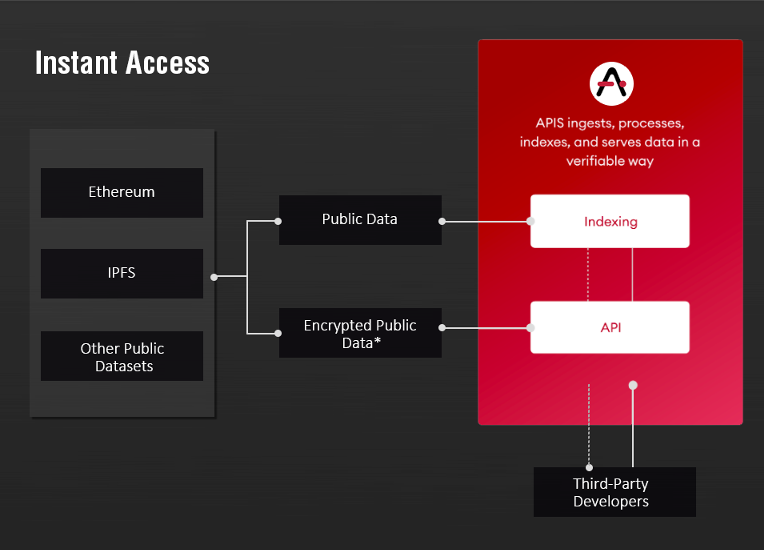 Instant Access

Ethereum

IPFS

Other Public Datasets

Public Data

Encrypted Public Data*

APIS ingests, processes, indexes, and serves data in a verifiable way

Indexing

API

Third-Party Developers